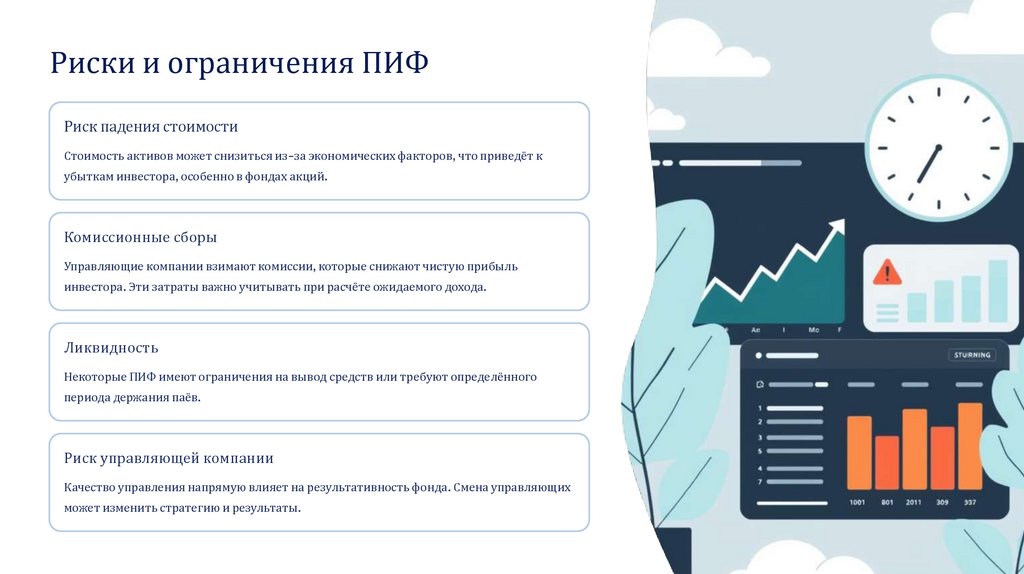 Риски и ограничения ПИФ

Риск падения стоимости

Стоимость активов может снизиться из-за экономических факторов, что приведёт к убыткам инвестора, особенно в фондах акций.

Комиссионные сборы

Управляющие компании взимают комиссии, которые снижают чистую прибыль инвестора. Эти затраты важно учитывать при расчёте ожидаемого дохода.

Ликвидность

Некоторые ПИФ имеют ограничения на вывод средств или требуют определённого периода держания паёв.

Риск управляющей компании

Качество управления напрямую влияет на результативность фонда. Смена управляющих может изменить стратегию и результаты.

Ae I Mo F

STURNING

1
2
3
5
4
7

1001 801 2011 309 337